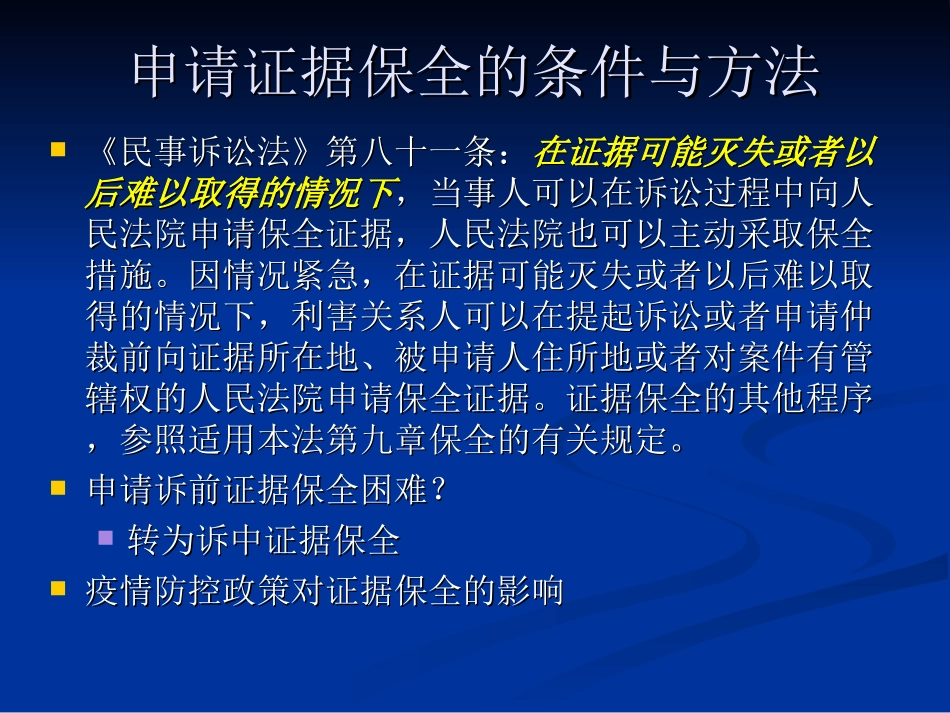 申请证据保全的条件与方法

《民事诉讼法》第八十一条：在证据可能灭失或者以后难以取得的情况下，当事人可以在诉讼过程中向人民法院申请保全证据，人民法院也可以主动采取保全措施。因情况紧急，在证据可能灭失或者以后难以取得的情况下，利害关系人可以在提起诉讼或者申请仲裁前向证据所在地、被申请人住所地或者对案件有管辖权的人民法院申请保全证据。证据保全的其他程序，参照适用本法第九章保全的有关规定。

申请诉前证据保全困难？

转为诉中证据保全

疫情防控政策对证据保全的影响